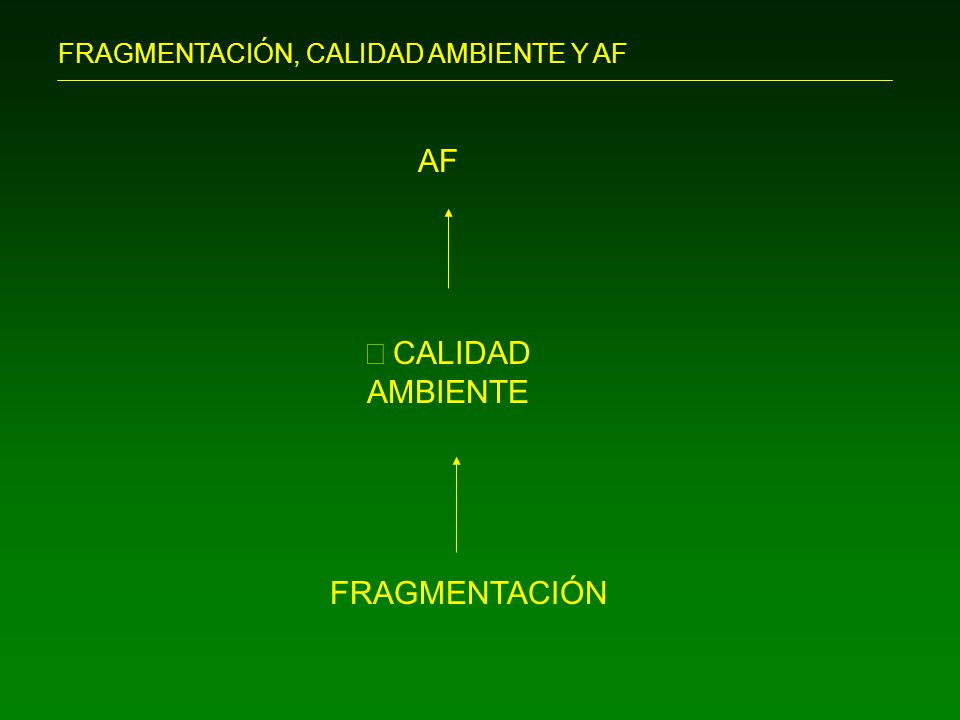 FRAGMENTACIÓN, CALIDAD AMBIENTE Y AF

AF

 CALIDAD AMBIENTE

FRAGMENTACIÓN